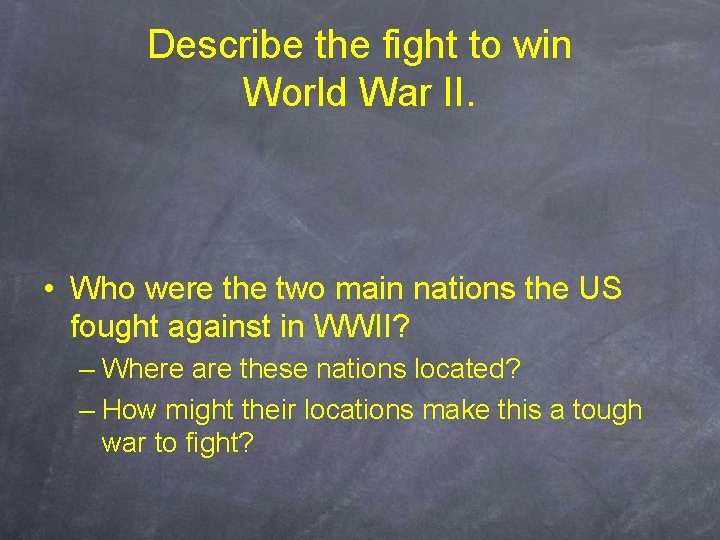 Describe the fight to win World War II.

• Who were the two main nations the US fought against in WWII?

– Where are these nations located?

– How might their locations make this a tough war to fight?